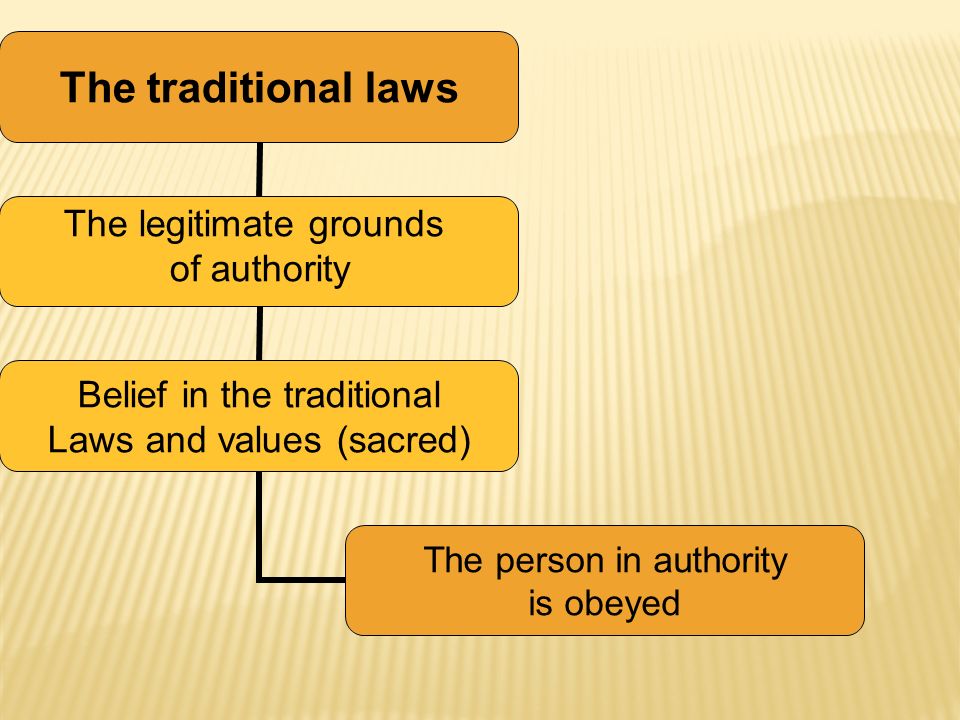 The traditional laws

The legitimate grounds of authority

Belief in the traditional Laws and values (sacred)

The person in authority is obeyed